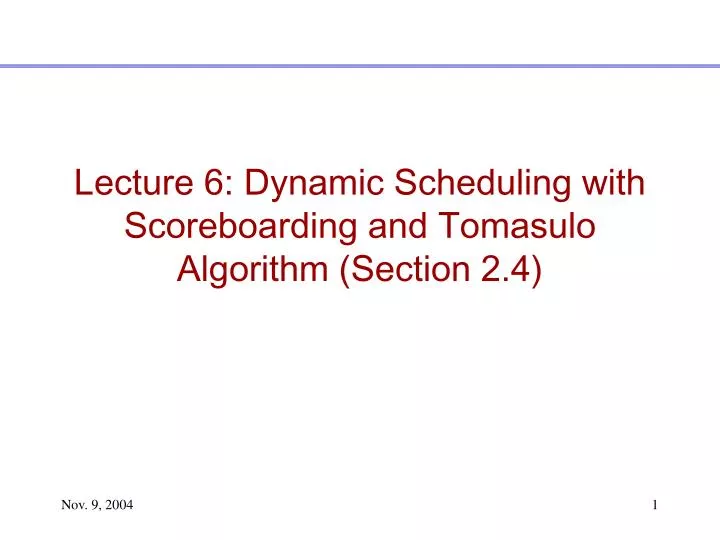 Lecture 6: Dynamic Scheduling with Scoreboarding and Tomasulo Algorithm (Section 2.4)

Nov. 9, 2004

1